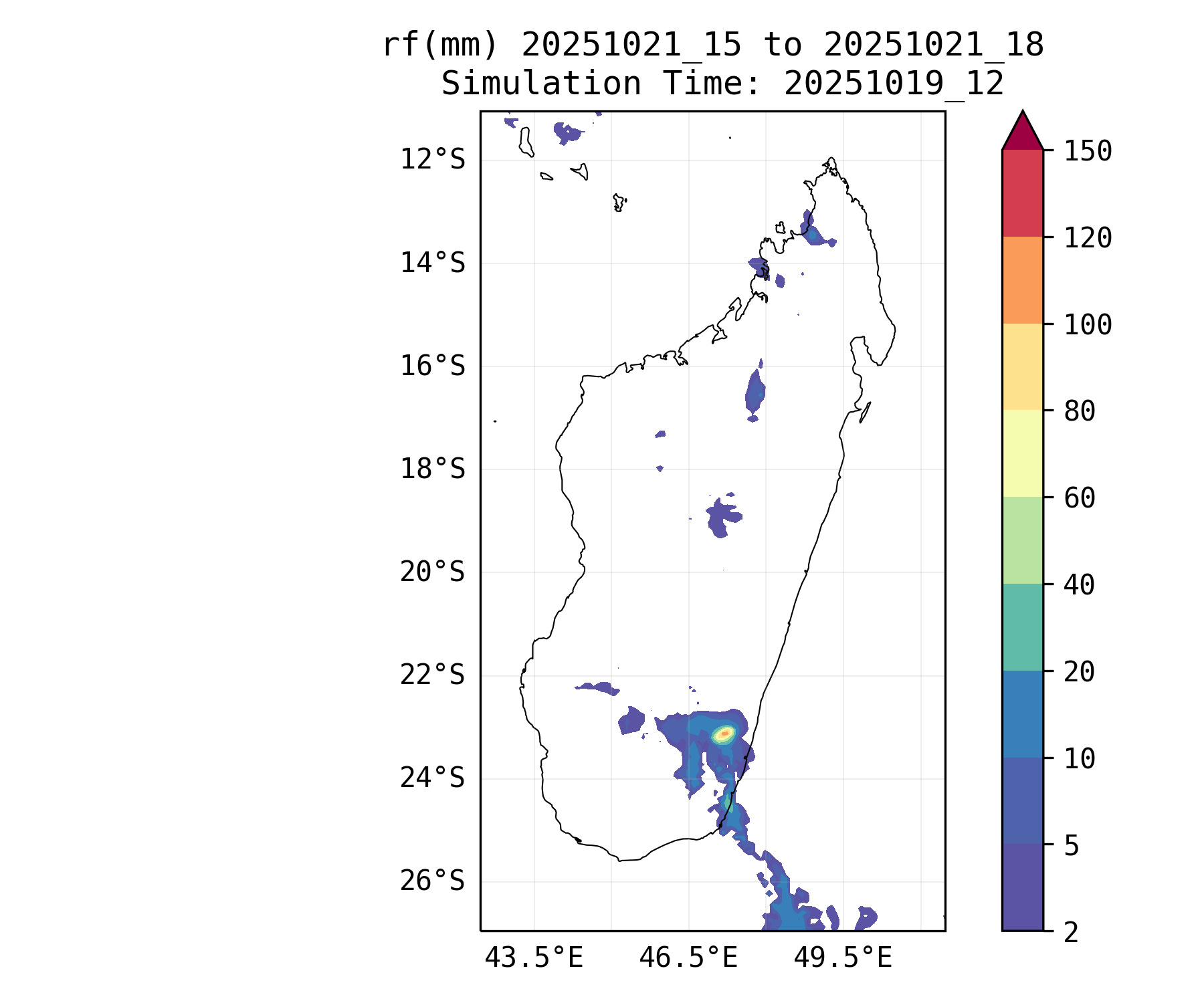 rf(mm) 20251021_15 to 20251021_18
Simulation Time: 20251019_12

12°S
14°S
16°S
18°S
20°S
22°S
24°S
26°S

43.5°E
46.5°E
49.5°E

150
120
100
80
60
40
20
10
5
2